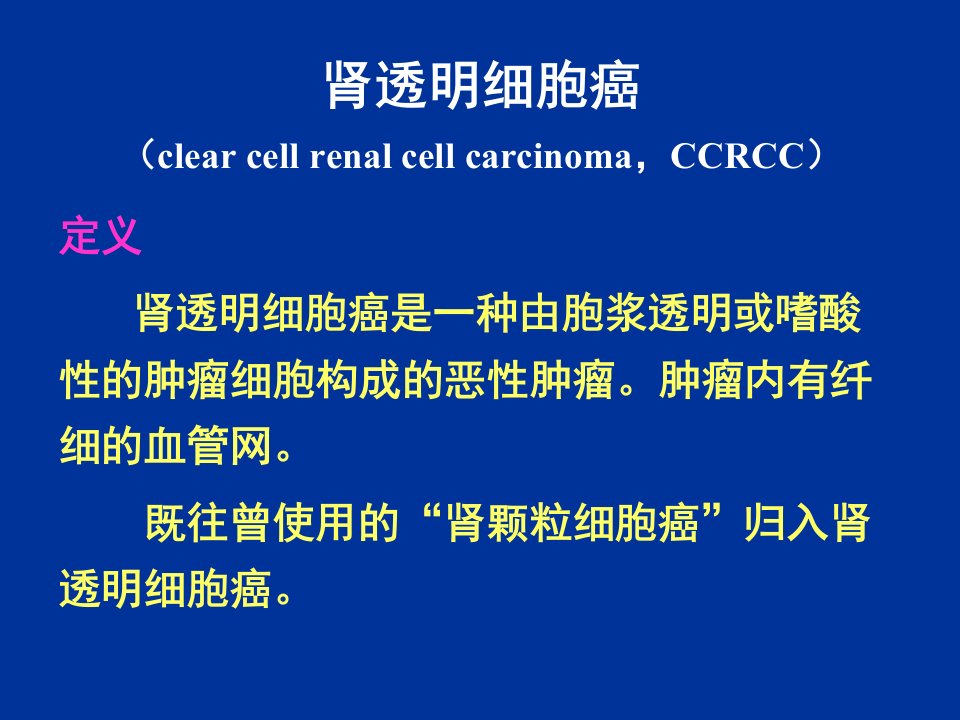 肾透明细胞癌

（clear cell renal cell carcinoma，CCRCC）

定义

肾透明细胞癌是一种由胞浆透明或嗜酸性的肿瘤细胞构成的恶性肿瘤。肿瘤内有纤细的血管网。

既往曾使用的“肾颗粒细胞癌”归入肾透明细胞癌。